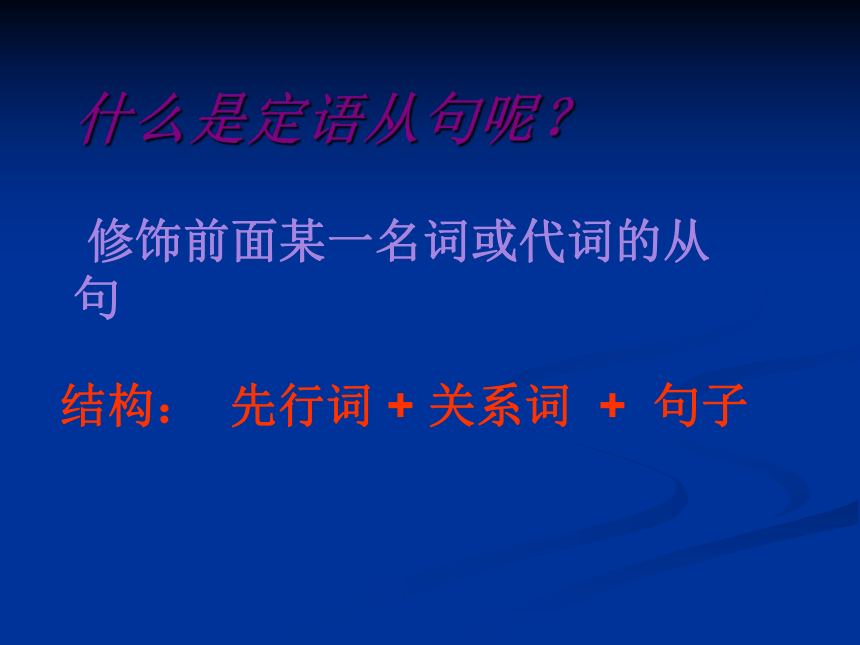 什么是定语从句呢？

修饰前面某一名词或代词的从句

结构：　先行词 + 关系词　+　句子